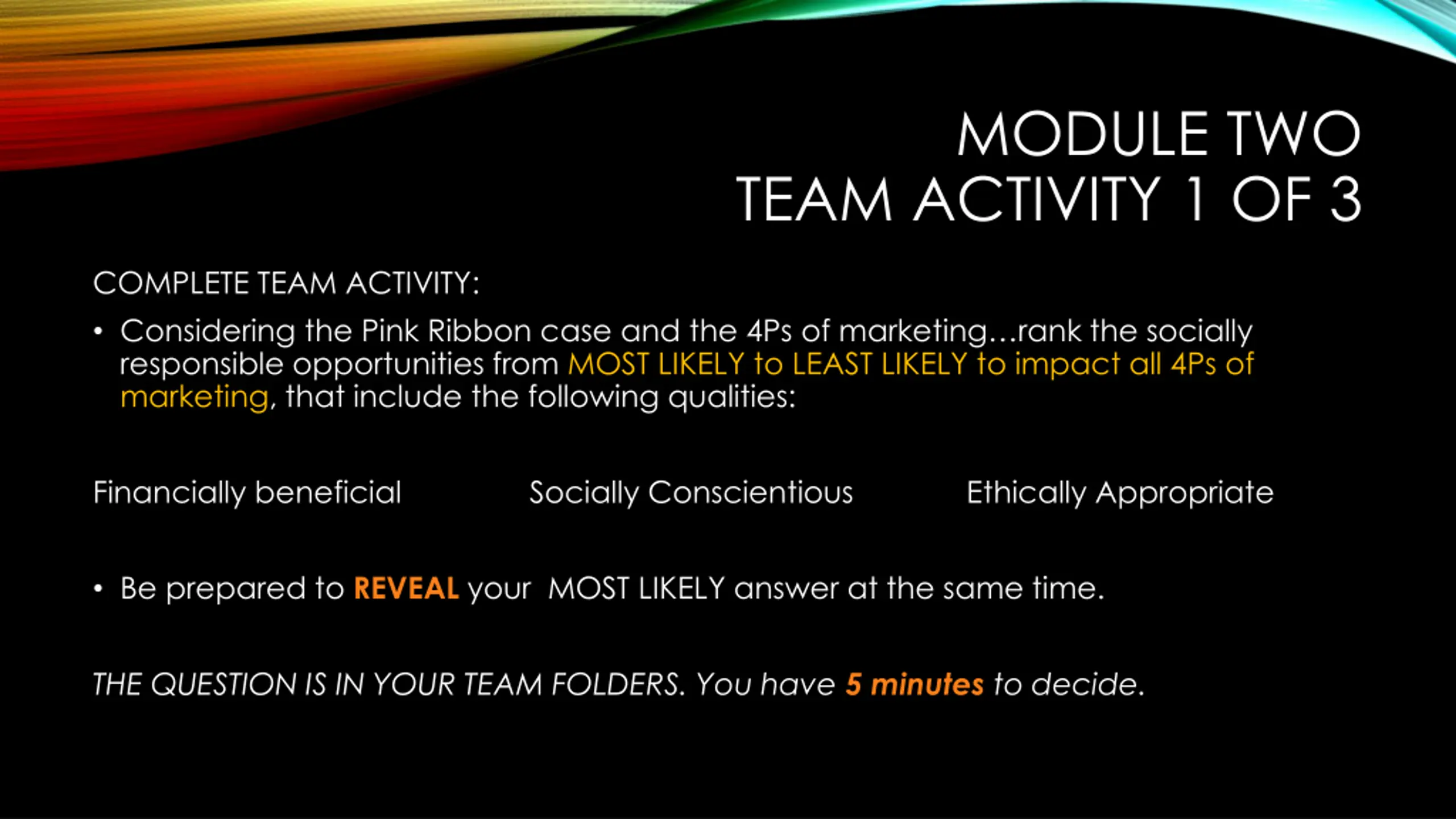 MODULE TWO
TEAM ACTIVITY 1 OF 3

COMPLETE TEAM ACTIVITY:

• Considering the Pink Ribbon case and the 4Ps of marketing…rank the socially responsible opportunities from MOST LIKELY to LEAST LIKELY to impact all 4Ps of marketing, that include the following qualities:

Financially beneficial

Socially Conscientious

Ethically Appropriate

• Be prepared to REVEAL your MOST LIKELY answer at the same time.

THE QUESTION IS IN YOUR TEAM FOLDERS. You have 5 minutes to decide.